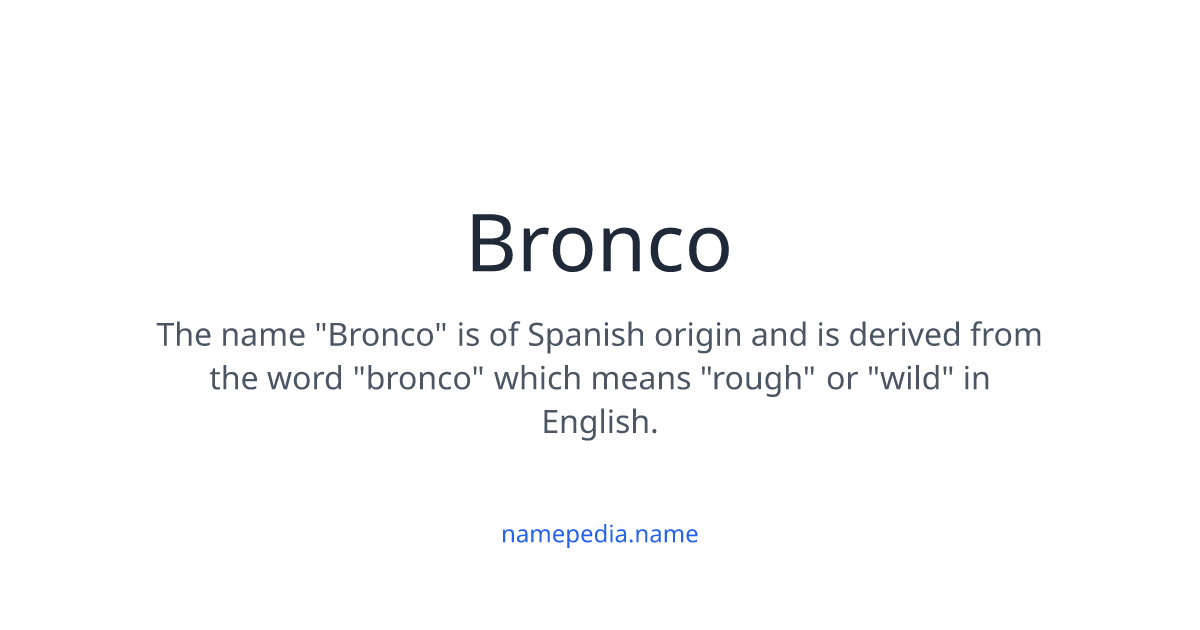 Bronco

The name "Bronco" is of Spanish origin and is derived from the word "bronco" which means "rough" or "wild" in English.

namepedia.name